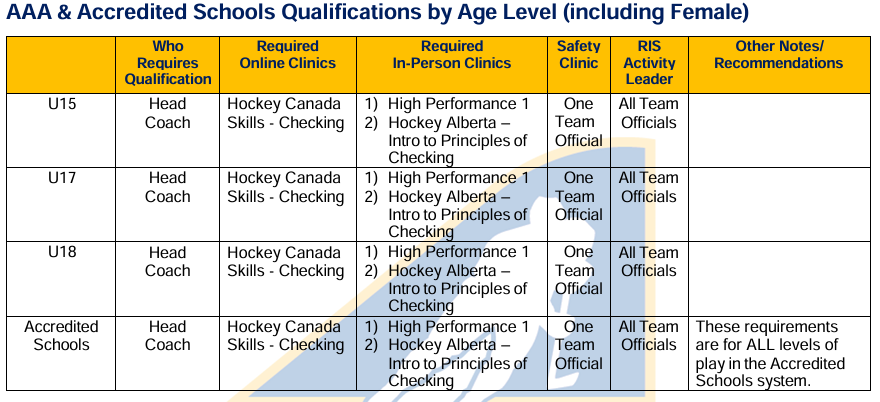 AAA & Accredited Schools Qualifications by Age Level (including Female)

|  | Who Requires Qualification | Required Online Clinics | Required In-Person Clinics | Safety Clinic | RIS Activity Leader | Other Notes/ Recommendations |
|---|---|---|---|---|---|---|
| U15 | Head Coach | Hockey Canada Skills - Checking | 1) High Performance 1 2) Hockey Alberta – Intro to Principles of Checking | One Team Official | All Team Officials |  |
| U17 | Head Coach | Hockey Canada Skills - Checking | 1) High Performance 1 2) Hockey Alberta – Intro to Principles of Checking | One Team Official | All Team Officials |  |
| U18 | Head Coach | Hockey Canada Skills - Checking | 1) High Performance 1 2) Hockey Alberta – Intro to Principles of Checking | One Team Official | All Team Officials |  |
| Accredited Schools | Head Coach | Hockey Canada Skills - Checking | 1) High Performance 1 2) Hockey Alberta – Intro to Principles of Checking | One Team Official | All Team Officials | These requirements are for ALL levels of play in the Accredited Schools system. |